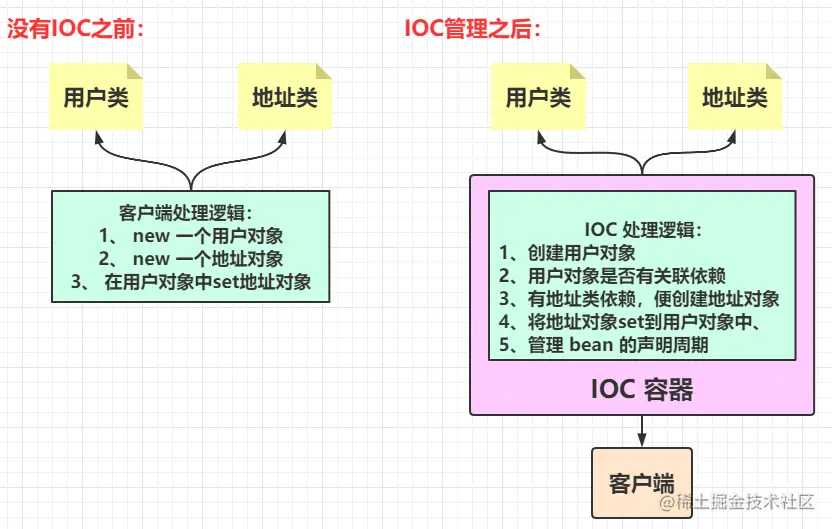 没有IOC之前：

用户类

地址类

客户端处理逻辑：
1、 new 一个用户对象
2、 new 一个地址对象
3、 在用户对象中set地址对象

IOC管理之后：

用户类

地址类

IOC 处理逻辑：
1、创建用户对象
2、用户对象是否有关联依赖
3、有地址类依赖，便创建地址对象
4、将地址对象set到用户对象中、
5、管理 bean 的声明周期

IOC 容器

客户端

@稀土掘金技术社区